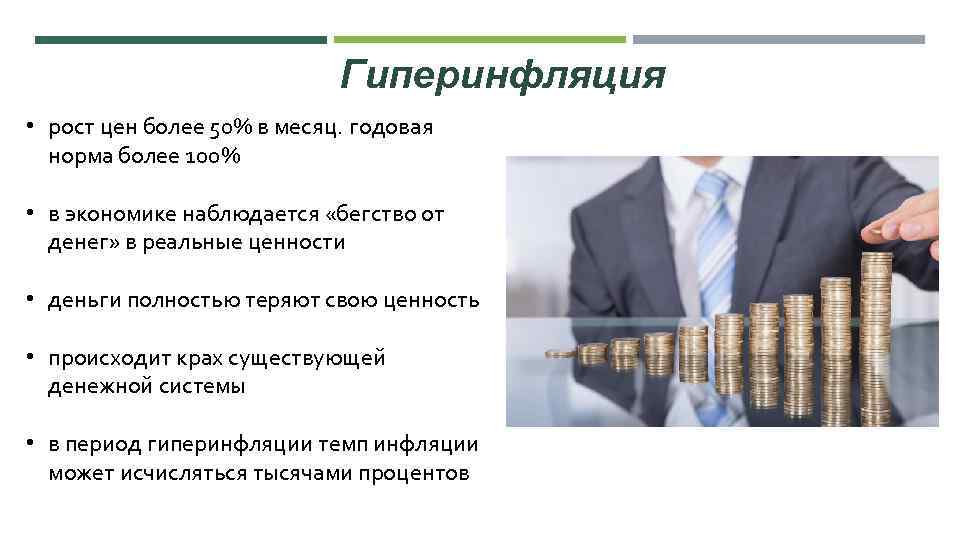 Гиперинфляция

• рост цен более 50% в месяц. годовая норма более 100%

• в экономике наблюдается «бегство от денег» в реальные ценности

• деньги полностью теряют свою ценность

• происходит крах существующей денежной системы

• в период гиперинфляции темп инфляции может исчисляться тысячами процентов